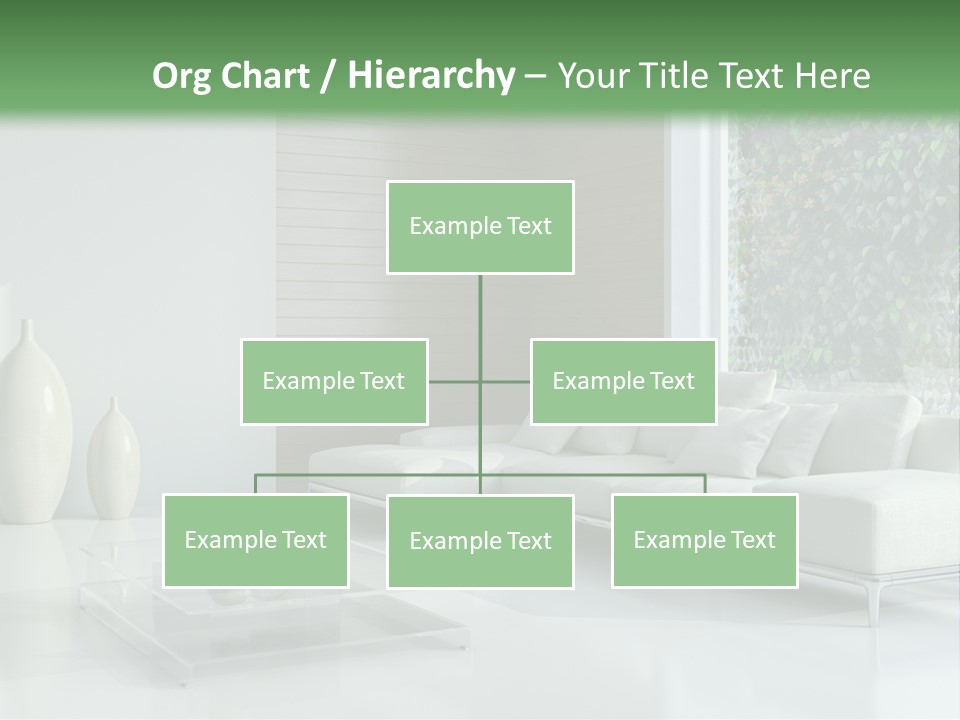 Org Chart / Hierarchy – Your Title Text Here

Example Text

Example Text

Example Text

Example Text

Example Text

Example Text